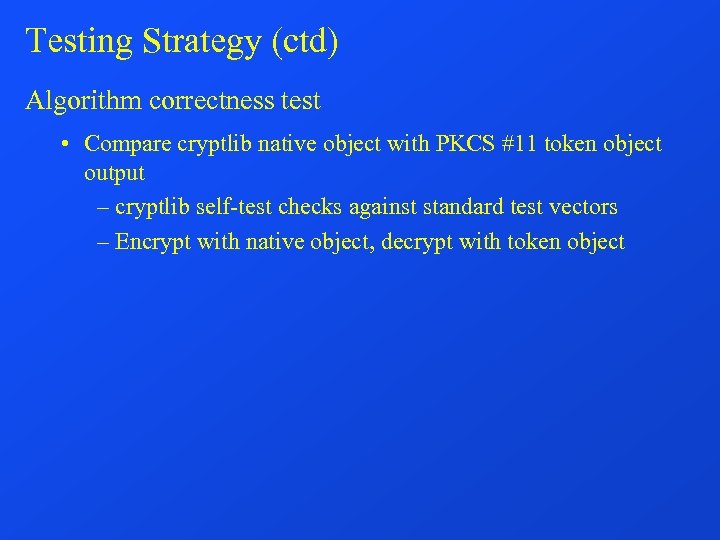 Testing Strategy (ctd)

Algorithm correctness test

• Compare cryptlib native object with PKCS #11 token object output

– cryptlib self-test checks against standard test vectors

– Encrypt with native object, decrypt with token object